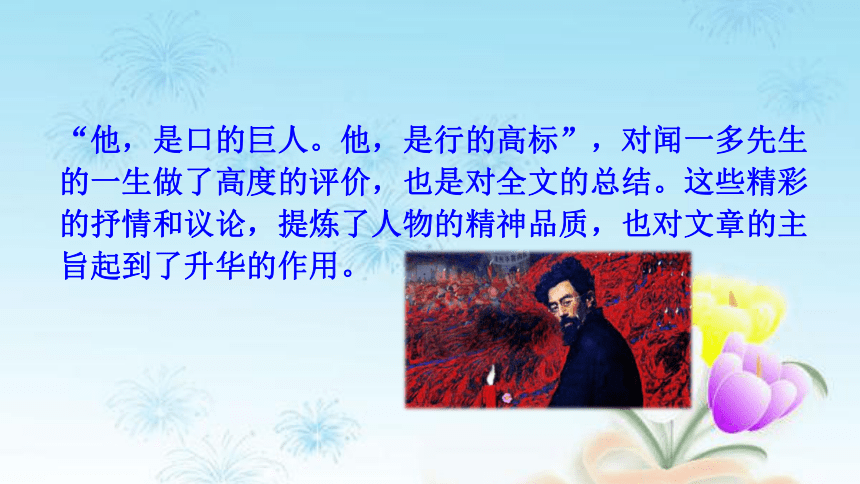 “他，是口的巨人。他，是行的高标”，对闻一多先生的一生做了高度的评价，也是对全文的总结。这些精彩的抒情和议论，提炼了人物的精神品质，也对文章的主旨起到了升华的作用。